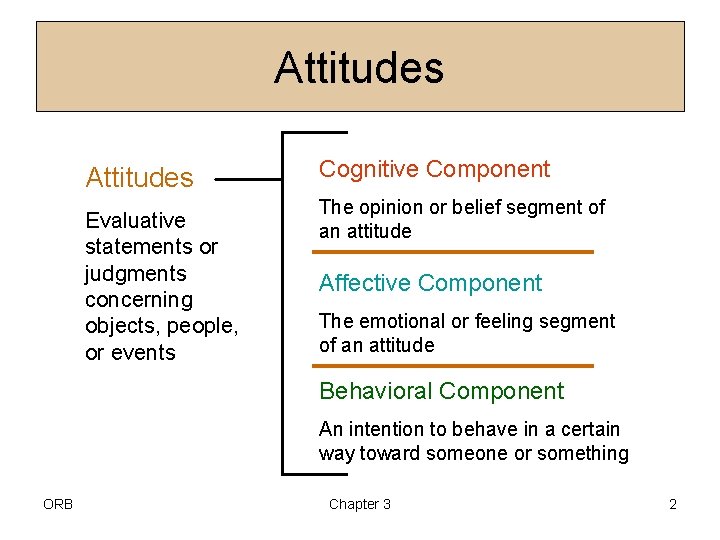 Attitudes

Attitudes

Evaluative statements or judgments concerning objects, people, or events

Cognitive Component

The opinion or belief segment of an attitude

Affective Component

The emotional or feeling segment of an attitude

Behavioral Component

An intention to behave in a certain way toward someone or something

ORB

Chapter 3

2